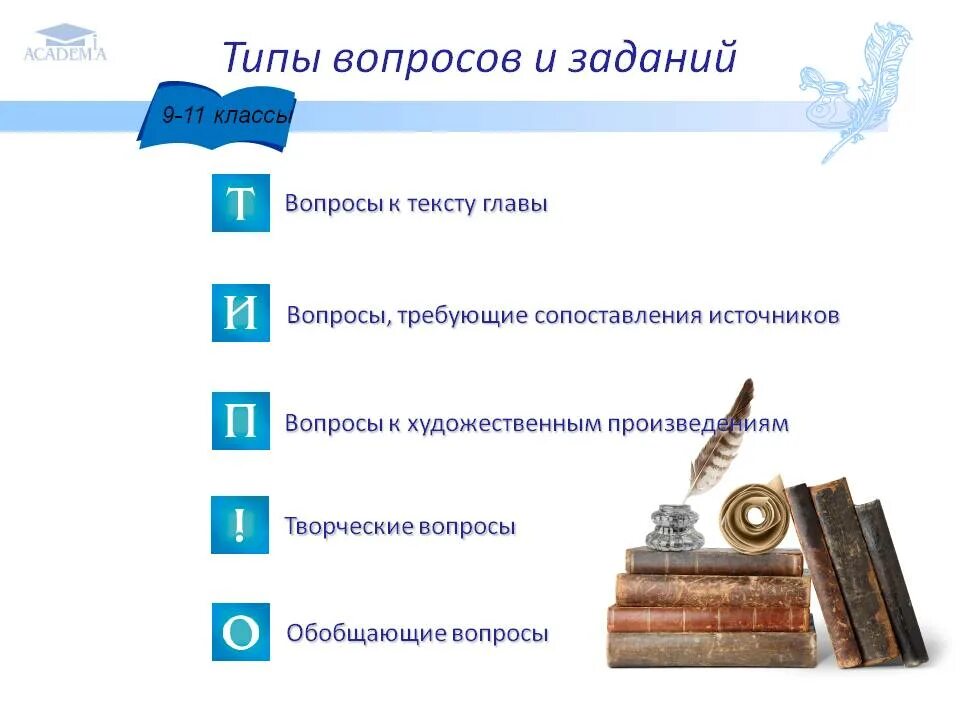 ACADEMA

Типы вопросов и заданий

9-11 классы

Т Вопросы к тексту главы

И Вопросы, требующие сопоставления источников

П Вопросы к художественным произведениям

! Творческие вопросы

О Обобщающие вопросы